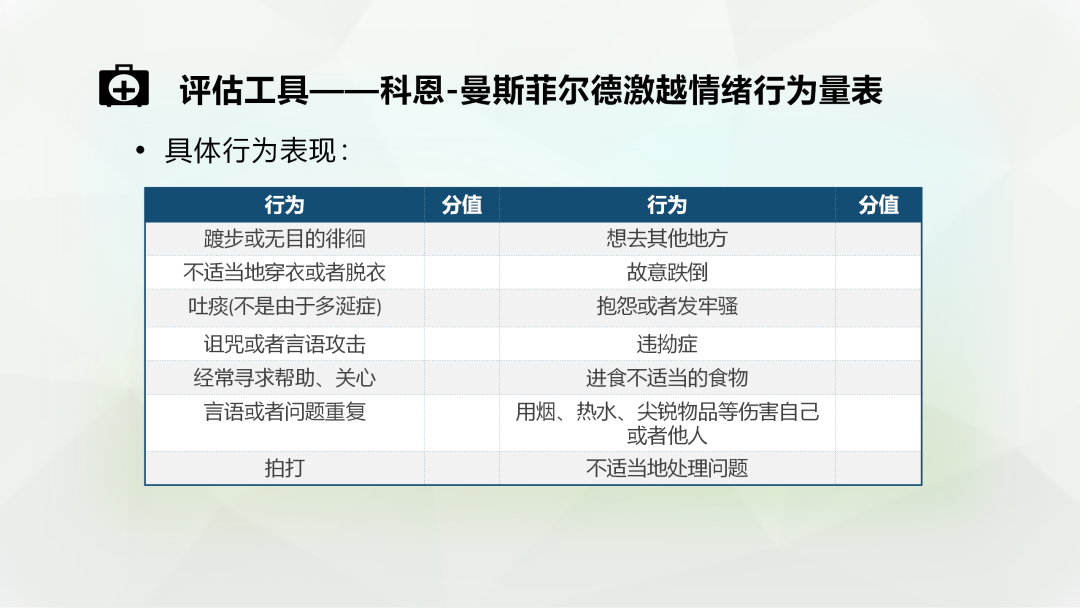 评估工具——科恩-曼斯菲尔德激越情绪行为量表

• 具体行为表现：

| 行为 | 分值 | 行为 | 分值 |
|---|---|---|---|
| 踱步或无目的徘徊 | | 想去其他地方 | |
| 不适当地穿衣或者脱衣 | | 故意跌倒 | |
| 吐痰(不是由于多涎症) | | 抱怨或者发牢骚 | |
| 诅咒或者言语攻击 | | 违拗症 | |
| 经常寻求帮助、关心 | | 进食不适当的食物 | |
| 言语或者问题重复 | | 用烟、热水、尖锐物品等伤害自己或者他人 | |
| 拍打 | | 不适当地处理问题 | |